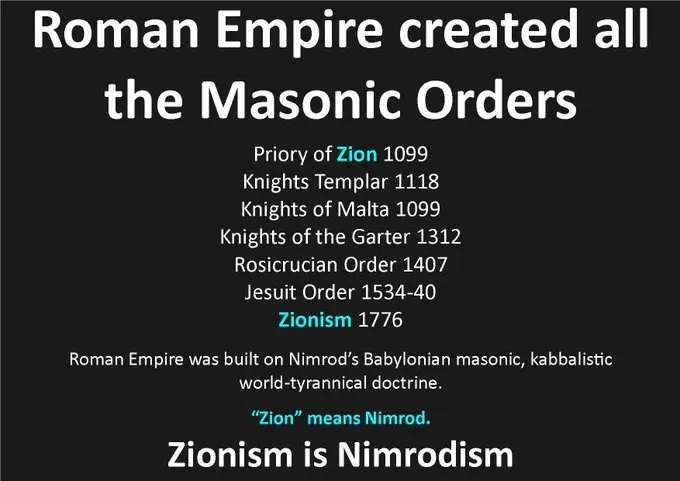 Roman Empire created all the Masonic Orders

Priory of Zion 1099
Knights Templar 1118
Knights of Malta 1099
Knights of the Garter 1312
Rosicrucian Order 1407
Jesuit Order 1534-40
Zionism 1776

Roman Empire was built on Nimrod's Babylonian masonic, kabbalistic world-tyrannical doctrine.

"Zion" means Nimrod.

Zionism is Nimrodism